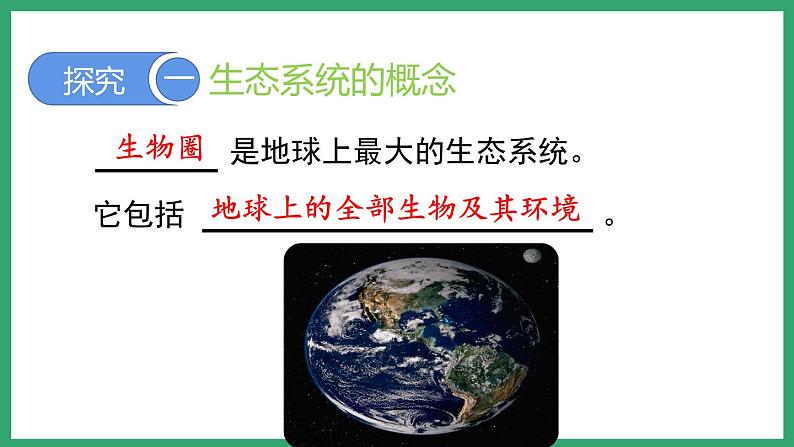 探究 一 生态系统的概念

生物圈 是地球上最大的生态系统。

它包括 地球上的全部生物及其环境 。